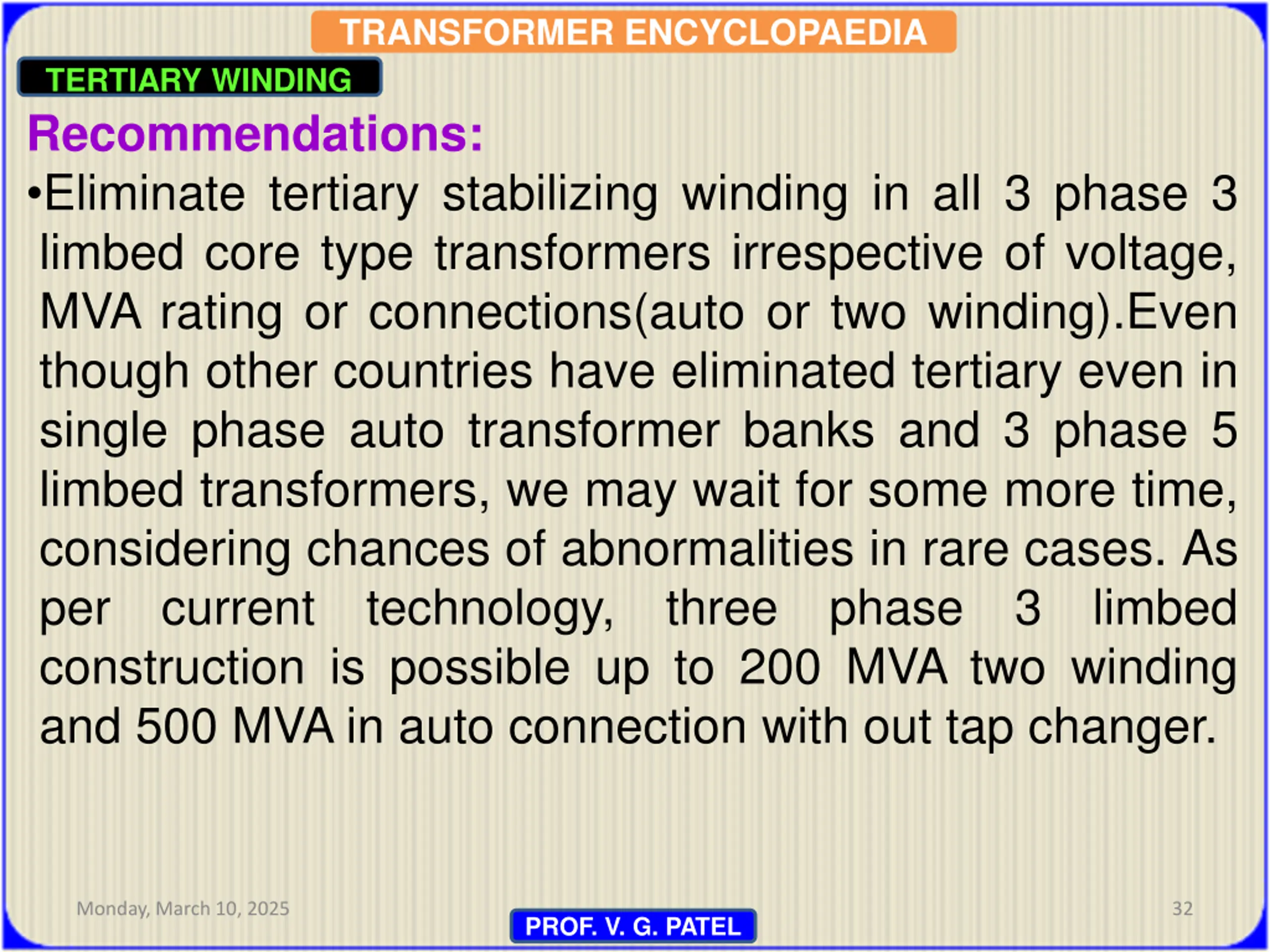 TRANSFORMER ENCYCLOPAEDIA

TERTIARY WINDING

Recommendations:

•Eliminate tertiary stabilizing winding in all 3 phase 3 limbed core type transformers irrespective of voltage, MVA rating or connections(auto or two winding).Even though other countries have eliminated tertiary even in single phase auto transformer banks and 3 phase 5 limbed transformers, we may wait for some more time, considering chances of abnormalities in rare cases. As per current technology, three phase 3 limbed construction is possible up to 200 MVA two winding and 500 MVA in auto connection with out tap changer.

Monday, March 10, 2025

PROF. V. G. PATEL

32